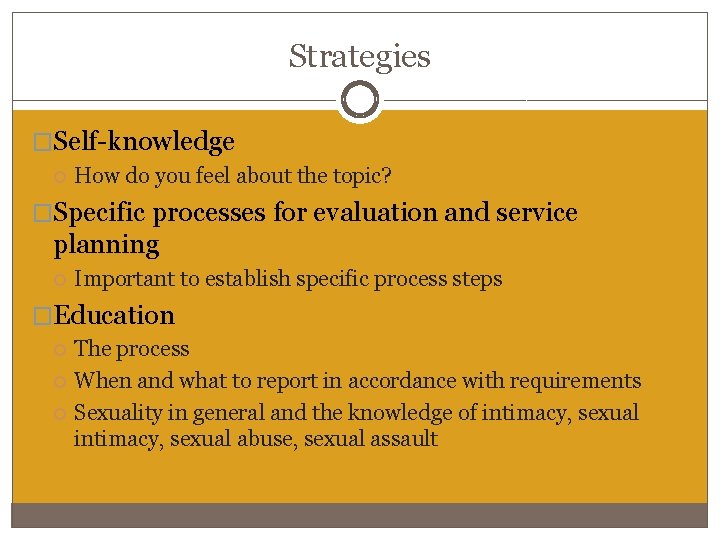 Strategies

Self-knowledge

How do you feel about the topic?

Specific processes for evaluation and service planning

Important to establish specific process steps

Education

The process

When and what to report in accordance with requirements

Sexuality in general and the knowledge of intimacy, sexual intimacy, sexual abuse, sexual assault